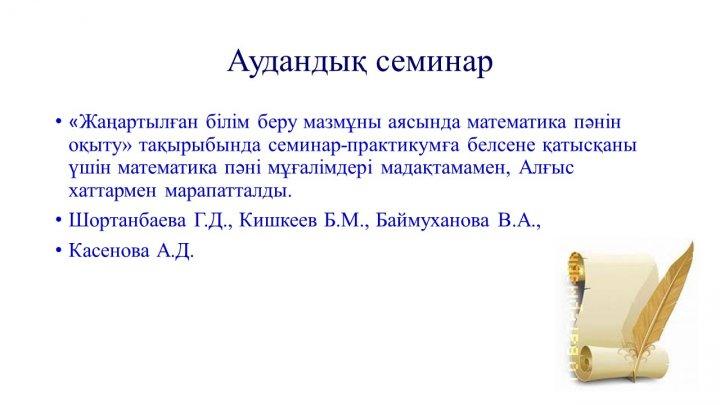 Аудандық семинар

• «Жаңартылған білім беру мазмұны аясында математика пәнін оқыту» тақырыбында семинар-практикумға белсене қатысқаны үшін математика пәні мұғалімдері мадақтамамен, Алғыс хаттармен марапатталды.

• Шортанбаева Г.Д., Кишкеев Б.М., Баймуханова В.А.,

• Касенова А.Д.